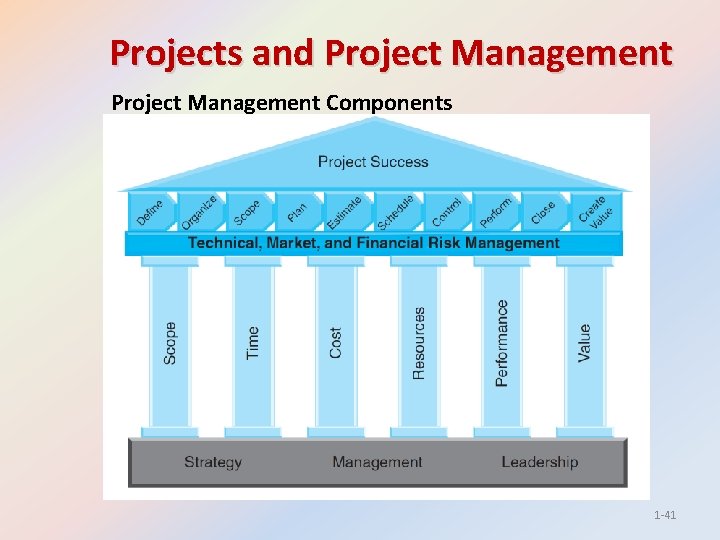 Projects and Project Management

Project Management Components

Project Success

Define
Organize
Scope
Plan
Estimate
Schedule
Control
Perform
Close
Create Value

Technical, Market, and Financial Risk Management

Scope
Time
Cost
Resources
Performance
Value

Strategy
Management
Leadership

1-41